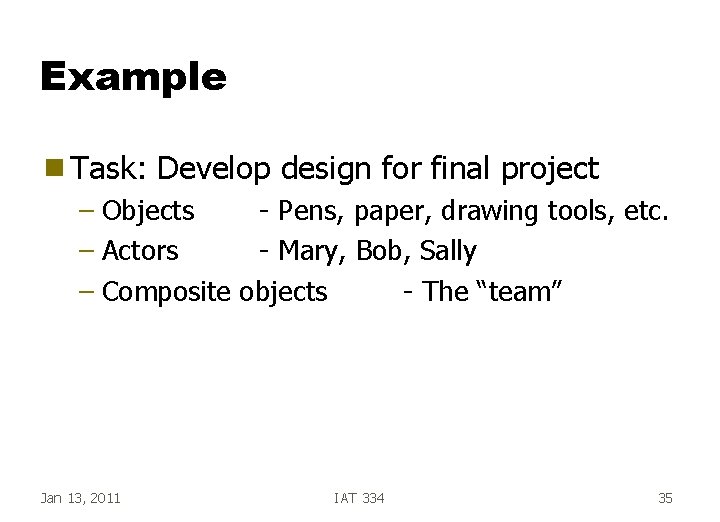 Example

Task: Develop design for final project

– Objects - Pens, paper, drawing tools, etc.
– Actors - Mary, Bob, Sally
– Composite objects - The “team”

Jan 13, 2011 IAT 334 35